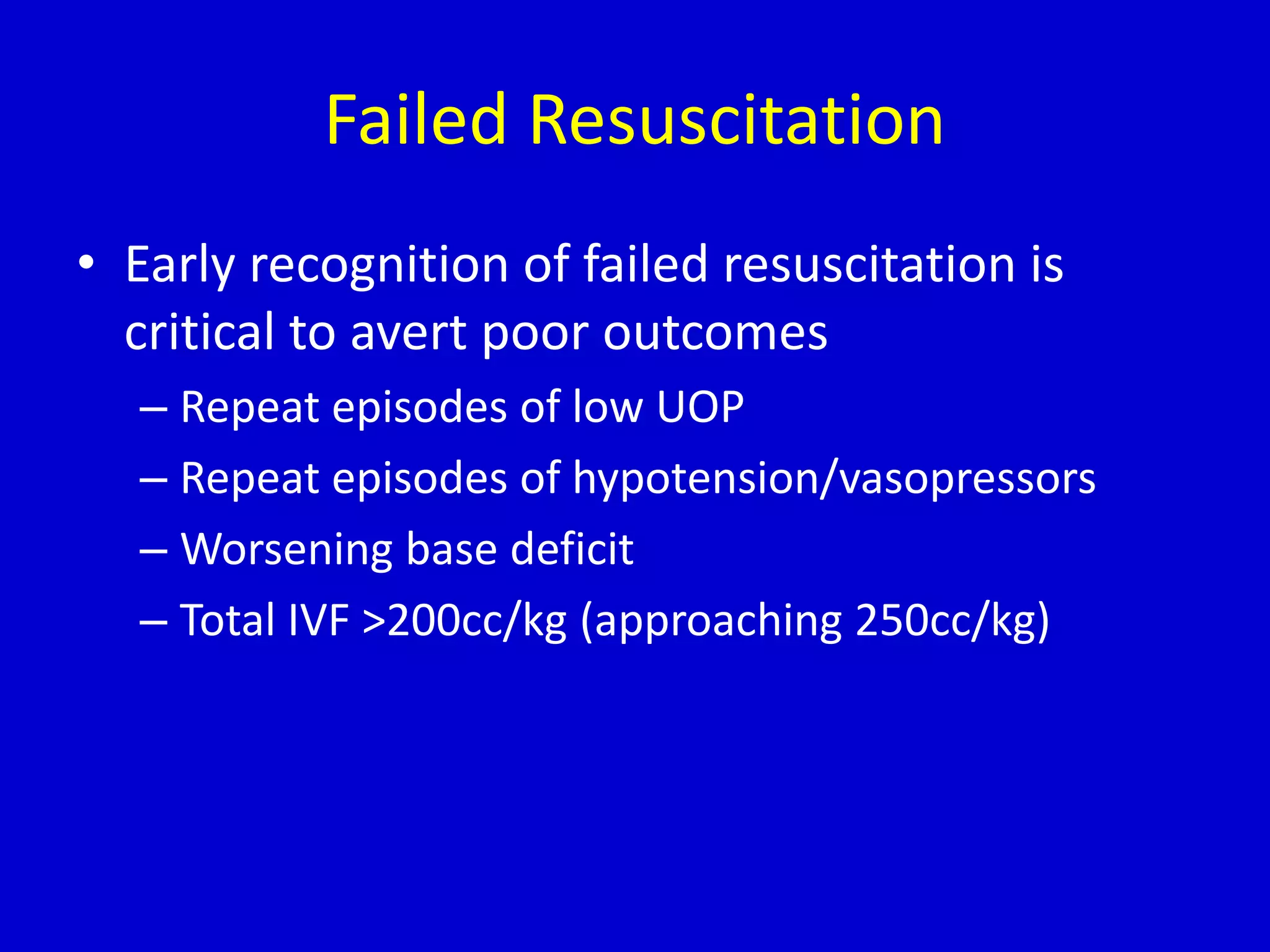 Failed Resuscitation

• Early recognition of failed resuscitation is critical to avert poor outcomes
– Repeat episodes of low UOP
– Repeat episodes of hypotension/vasopressors
– Worsening base deficit
– Total IVF >200cc/kg (approaching 250cc/kg)